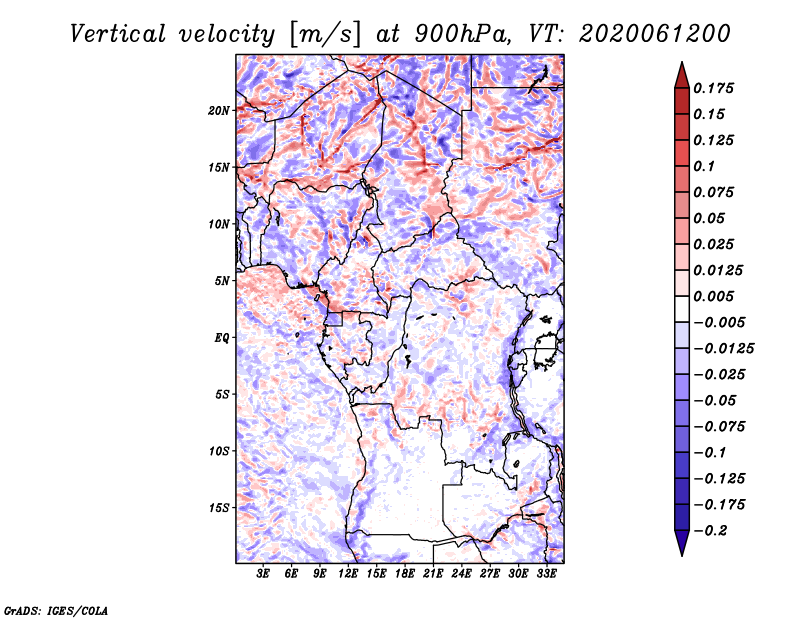 Vertical velocity [m/s] at 900hPa, VT: 2020061200

20N
15N
10N
5N
EQ
5S
10S
15S

3E 6E 9E 12E 15E 18E 21E 24E 27E 30E 33E

0.175
0.15
0.125
0.1
0.075
0.05
0.025
0.0125
0.005
−0.005
−0.0125
−0.025
−0.05
−0.075
−0.1
−0.125
−0.175
−0.2

GrADS: IGES/COLA